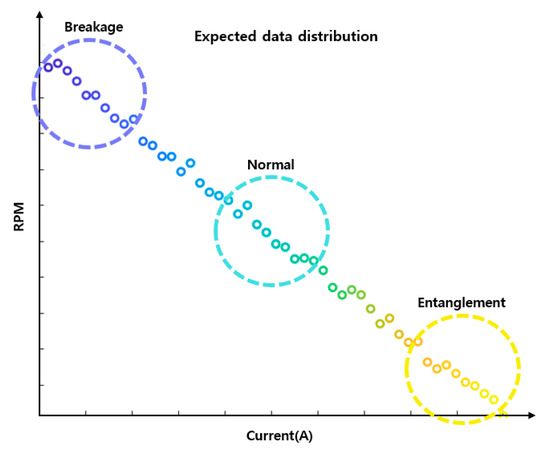 Breakage

Expected data distribution

Normal

Entanglement

RPM

Current(A)